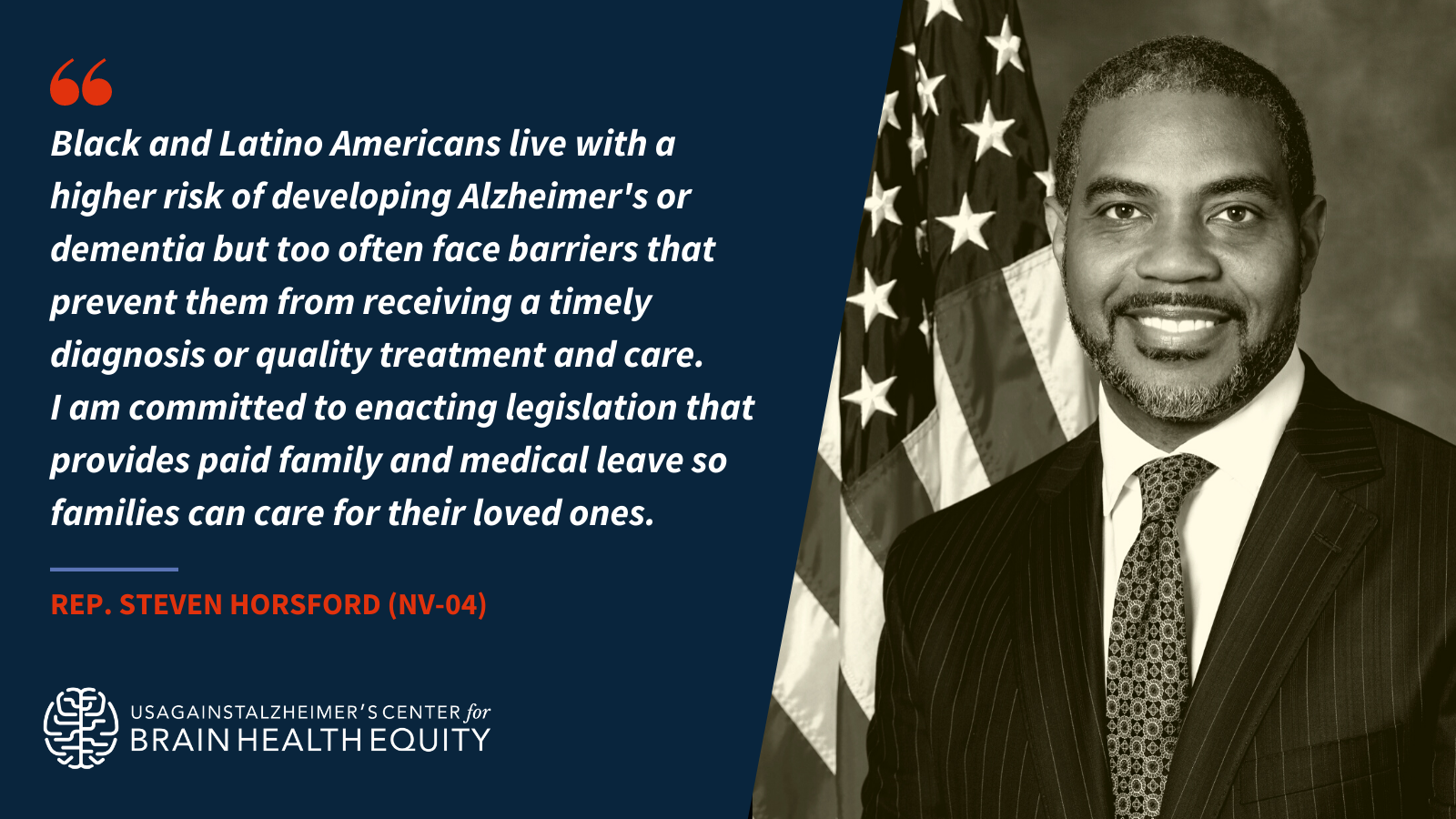 “

Black and Latino Americans live with a higher risk of developing Alzheimer's or dementia but too often face barriers that prevent them from receiving a timely diagnosis or quality treatment and care. I am committed to enacting legislation that provides paid family and medical leave so families can care for their loved ones.

REP. STEVEN HORSFORD (NV-04)

USAGAINSTALZHEIMER'S CENTER for BRAIN HEALTH EQUITY